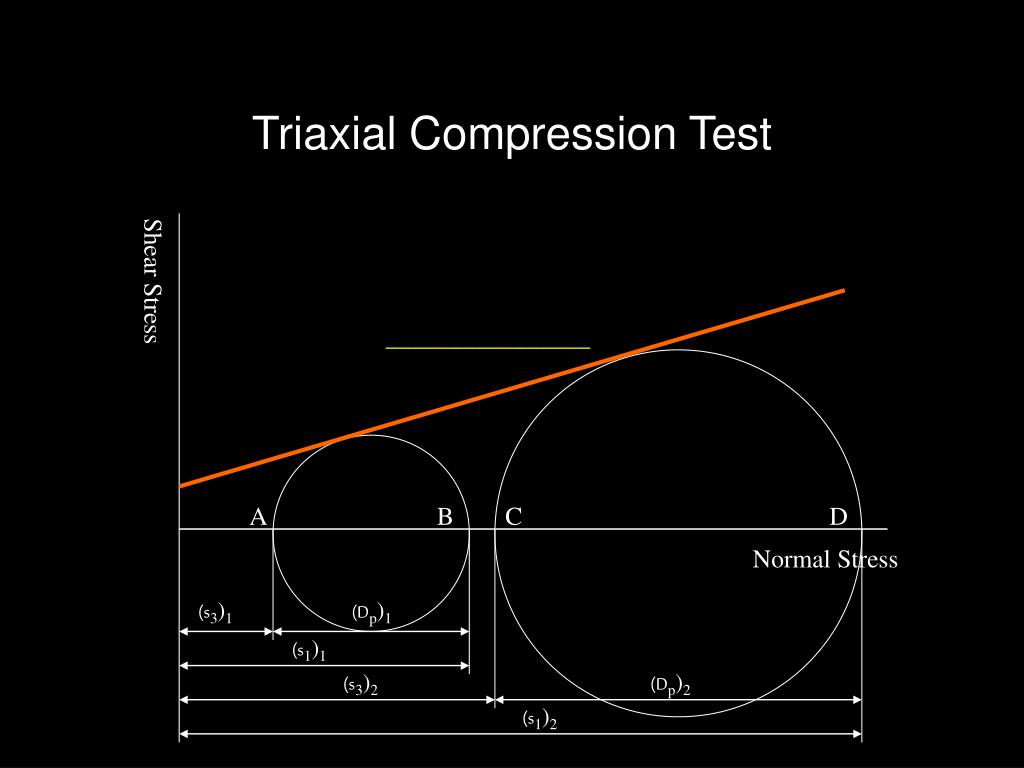 Triaxial Compression Test

Shear Stress

A

B

C

D

Normal Stress

$(s_3)_1$

$(D_p)_1$

$(s_1)_1$

$(s_3)_2$

$(D_p)_2$

$(s_1)_2$